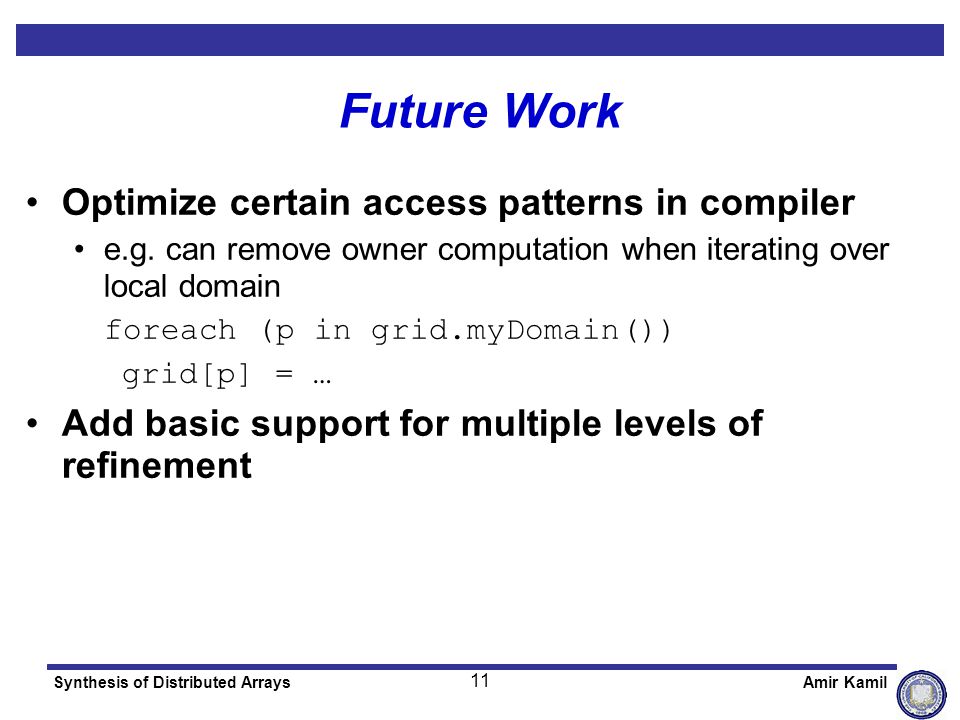 Future Work

• Optimize certain access patterns in compiler
  • e.g. can remove owner computation when iterating over local domain
  foreach (p in grid.myDomain())
   grid[p] = …
• Add basic support for multiple levels of refinement

Synthesis of Distributed Arrays 11 Amir Kamil